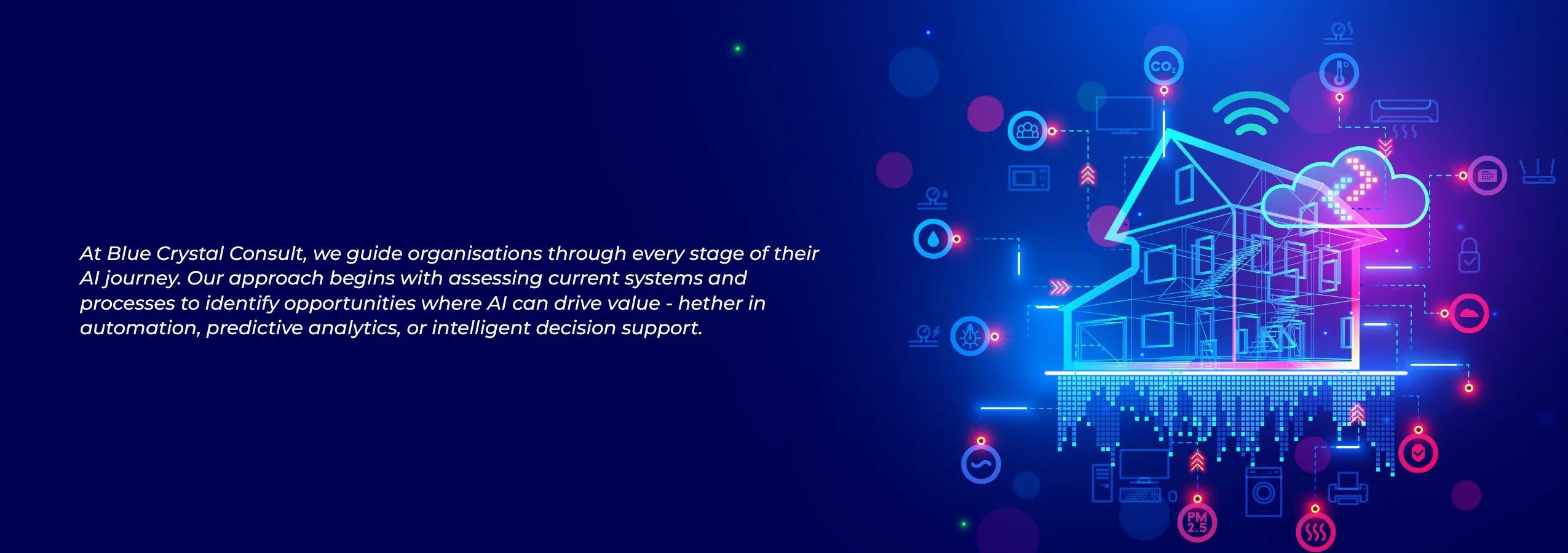 At Blue Crystal Consult, we guide organisations through every stage of their AI journey. Our approach begins with assessing current systems and processes to identify opportunities where AI can drive value - hether in automation, predictive analytics, or intelligent decision support.

$CO_2$

PM 2.5